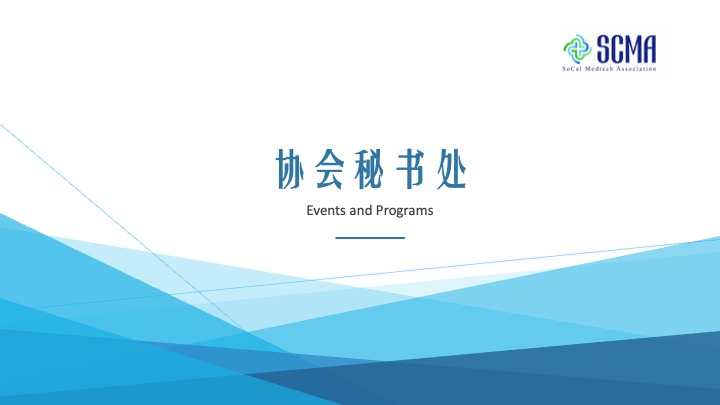 SCMA
SoCal Medtech Association

协会秘书处

Events and Programs